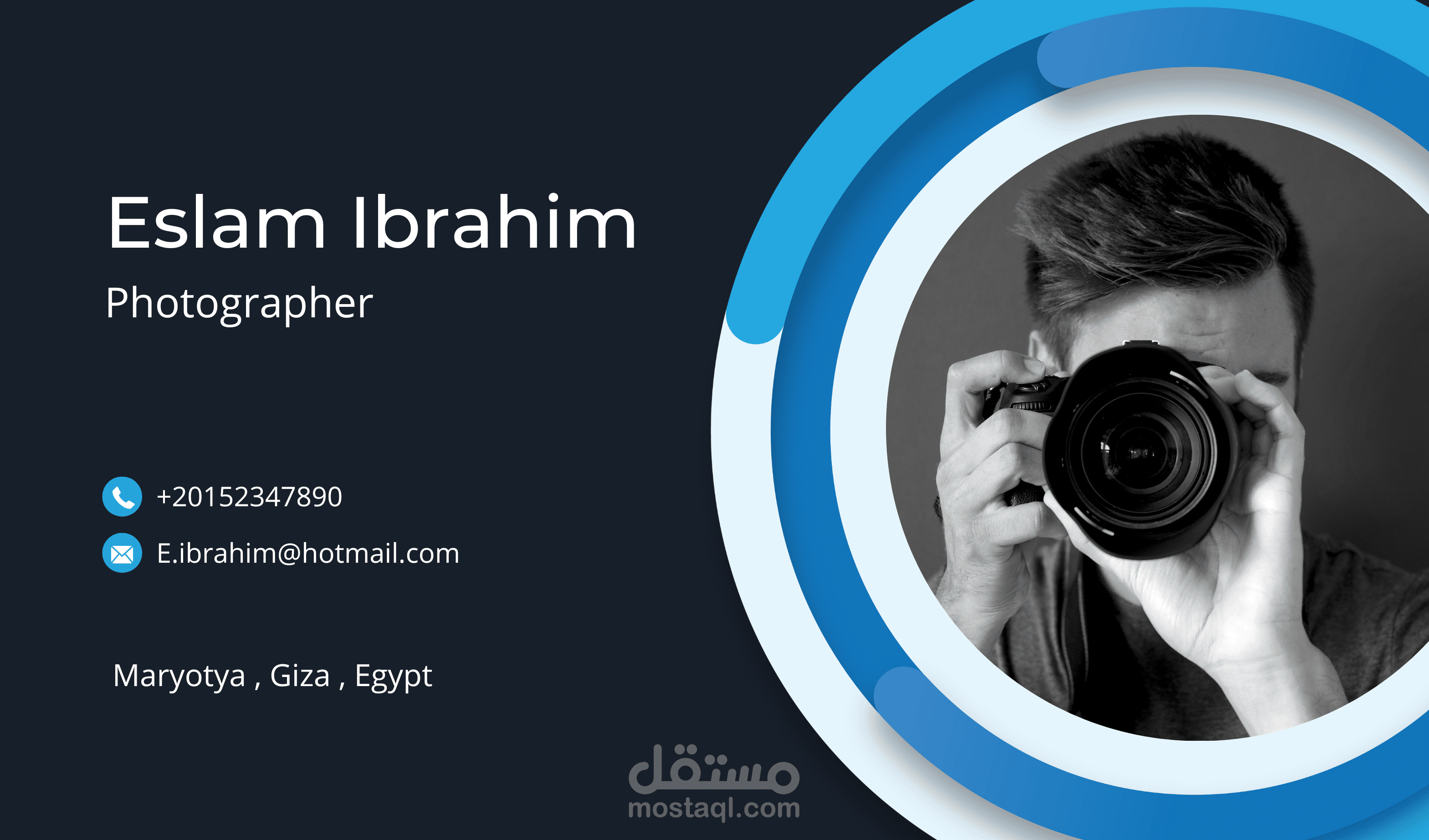 Eslam Ibrahim
Photographer

+20152347890
E.ibrahim@hotmail.com

Maryotya , Giza , Egypt

مستقل
mostaql.com